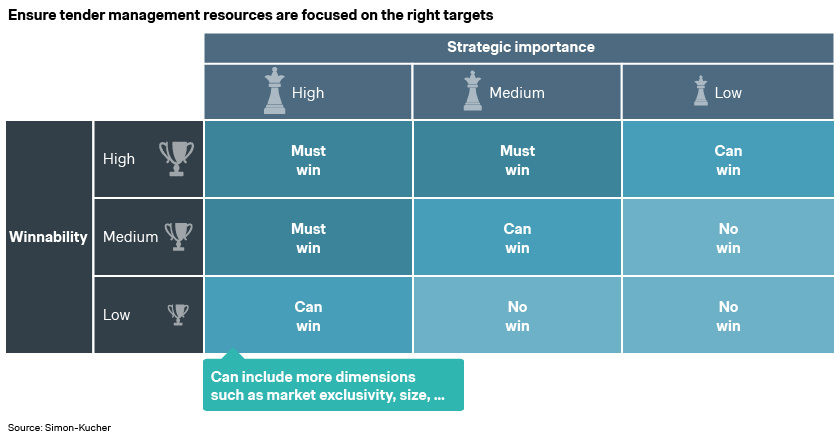 Ensure tender management resources are focused on the right targets

| | | Strategic importance | | |
|---|---|---|---|---|
| | | High | Medium | Low |
| Winnability | High | Must win | Must win | Can win |
| | Medium | Must win | Can win | No win |
| | Low | Can win | No win | No win |

Can include more dimensions such as market exclusivity, size, ...

Source: Simon-Kucher